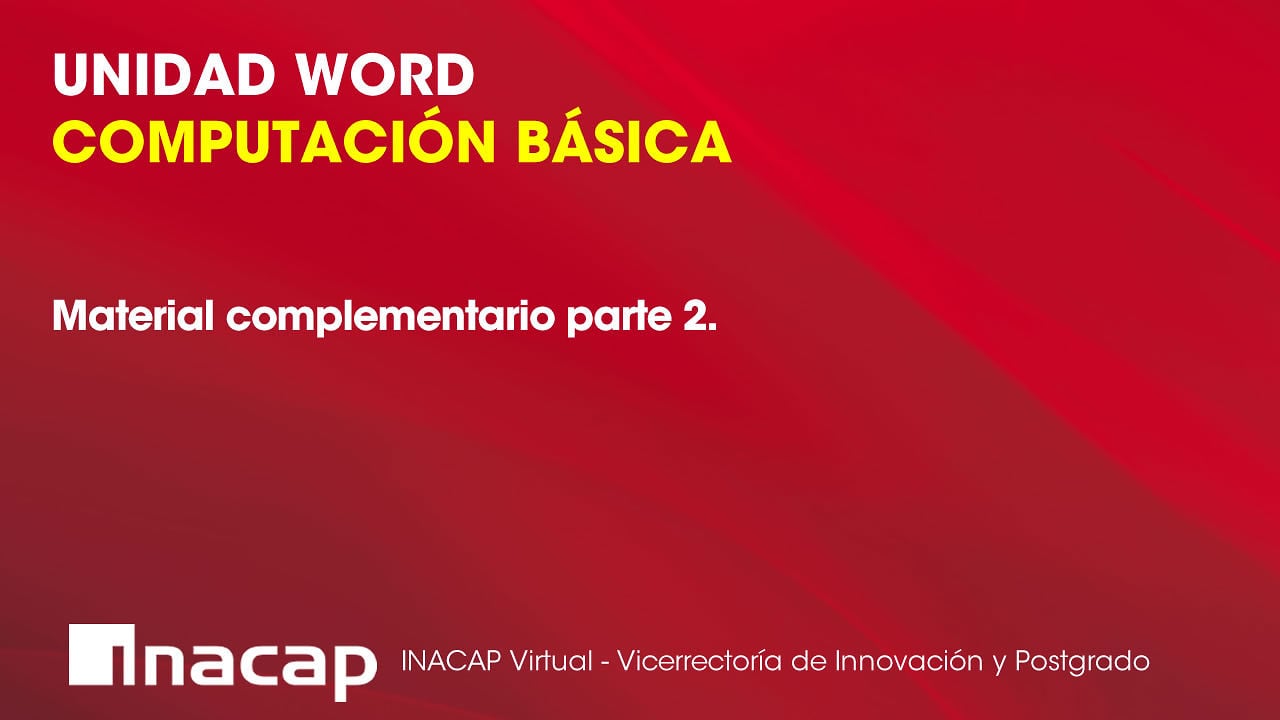 UNIDAD WORD
COMPUTACIÓN BÁSICA

Material complementario parte 2.

inacap INACAP Virtual - Vicerrectoría de Innovación y Postgrado